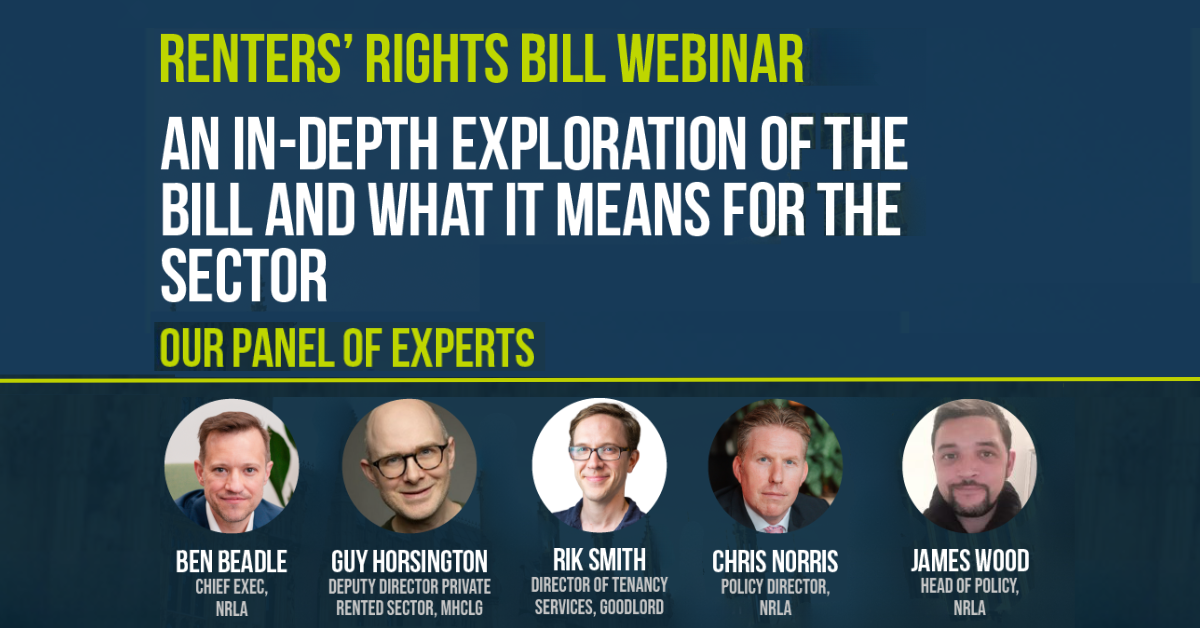 RENTERS' RIGHTS BILL WEBINAR

AN IN-DEPTH EXPLORATION OF THE BILL AND WHAT IT MEANS FOR THE SECTOR

OUR PANEL OF EXPERTS

BEN BEADLE
CHIEF EXEC, NRLA

GUY HORSINGTON
DEPUTY DIRECTOR PRIVATE RENTED SECTOR, MHCLG

RIK SMITH
DIRECTOR OF TENANCY SERVICES, GOODLORD

CHRIS NORRIS
POLICY DIRECTOR, NRLA

JAMES WOOD
HEAD OF POLICY, NRLA